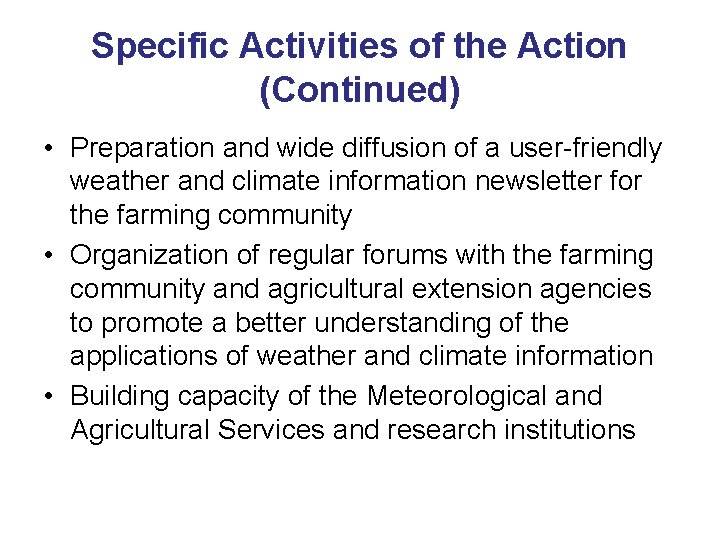 Specific Activities of the Action (Continued)

• Preparation and wide diffusion of a user-friendly weather and climate information newsletter for the farming community
• Organization of regular forums with the farming community and agricultural extension agencies to promote a better understanding of the applications of weather and climate information
• Building capacity of the Meteorological and Agricultural Services and research institutions